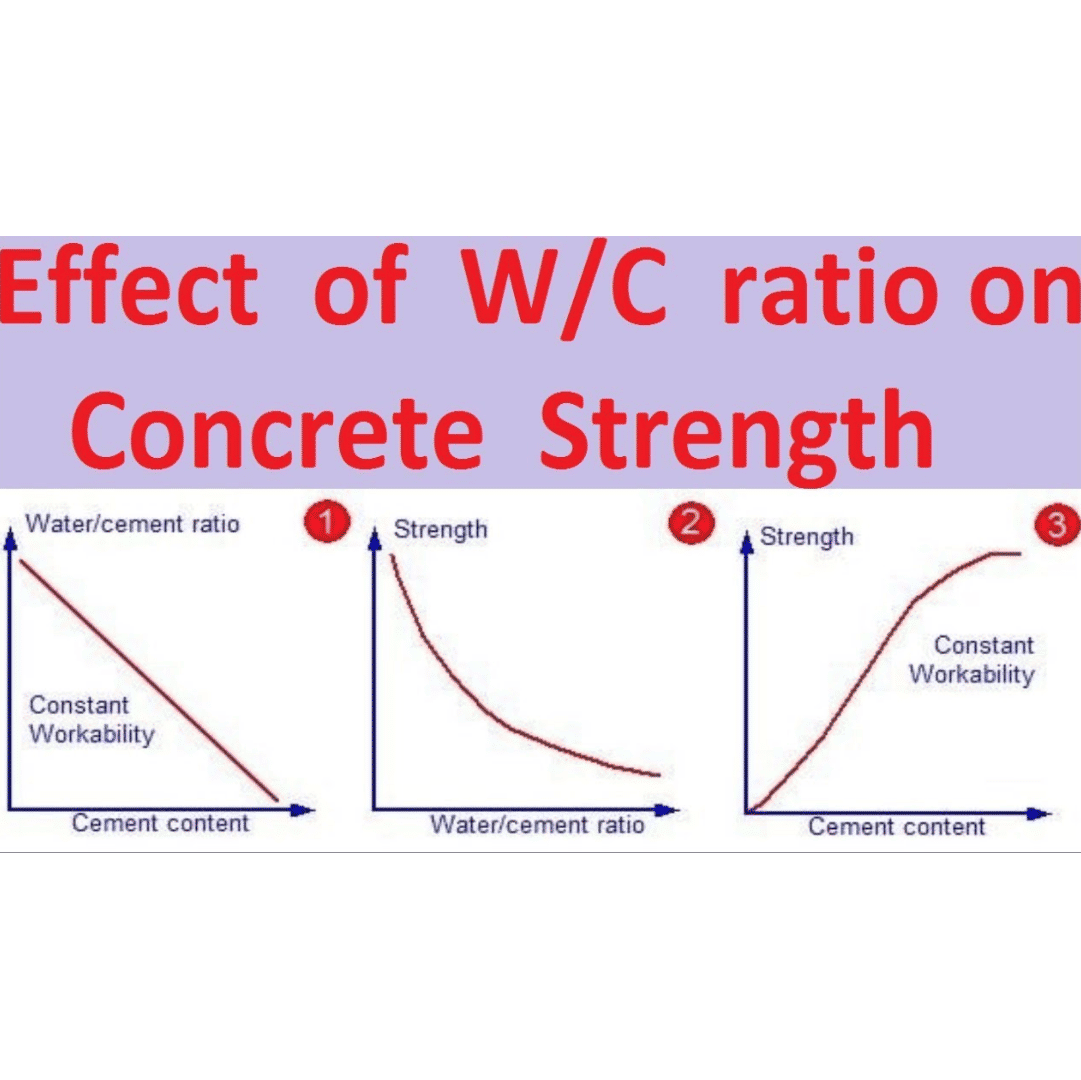 Effect of W/C ratio on Concrete Strength

Water/cement ratio
1
Constant Workability
Cement content

Strength
2
Water/cement ratio

Strength
3
Constant Workability
Cement content